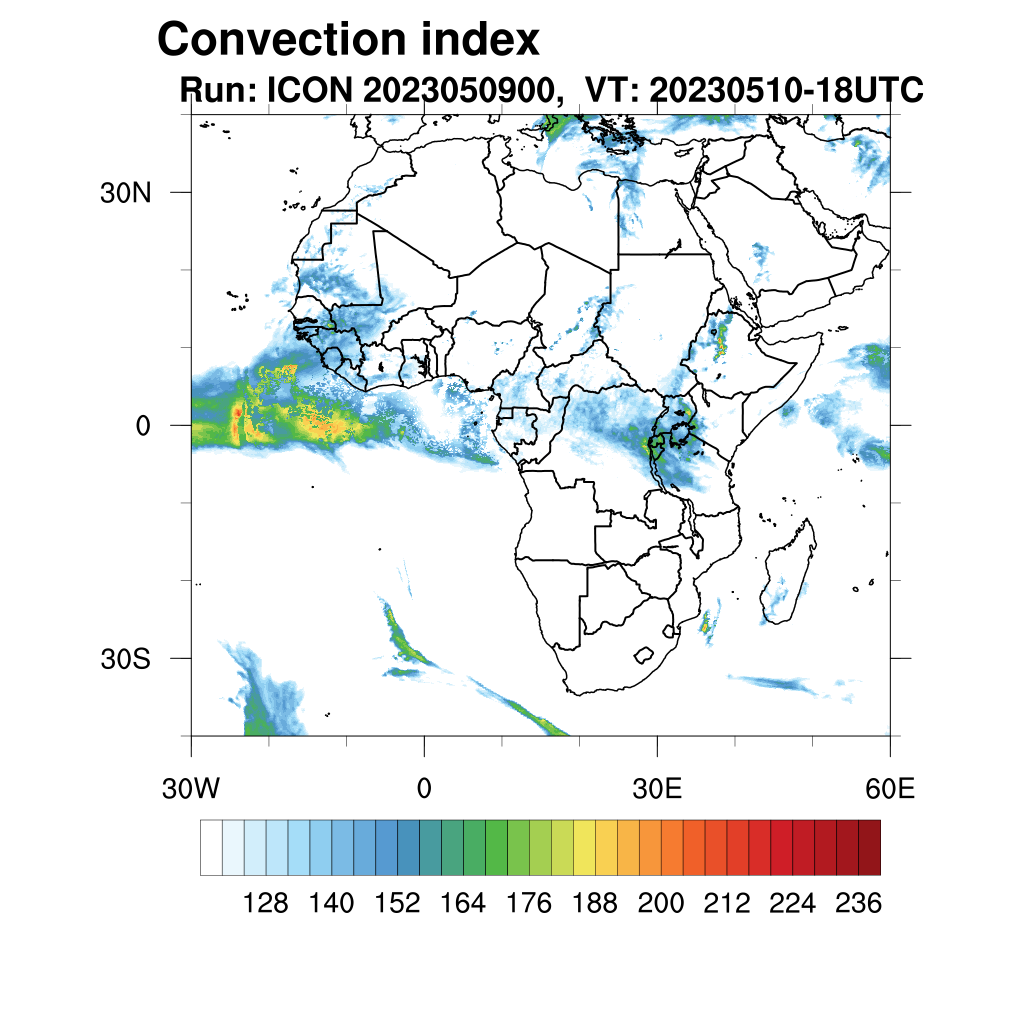 Convection index
Run: ICON 2023050900, VT: 20230510-18UTC

30N
0
30S
30W
0
30E
60E

128 140 152 164 176 188 200 212 224 236